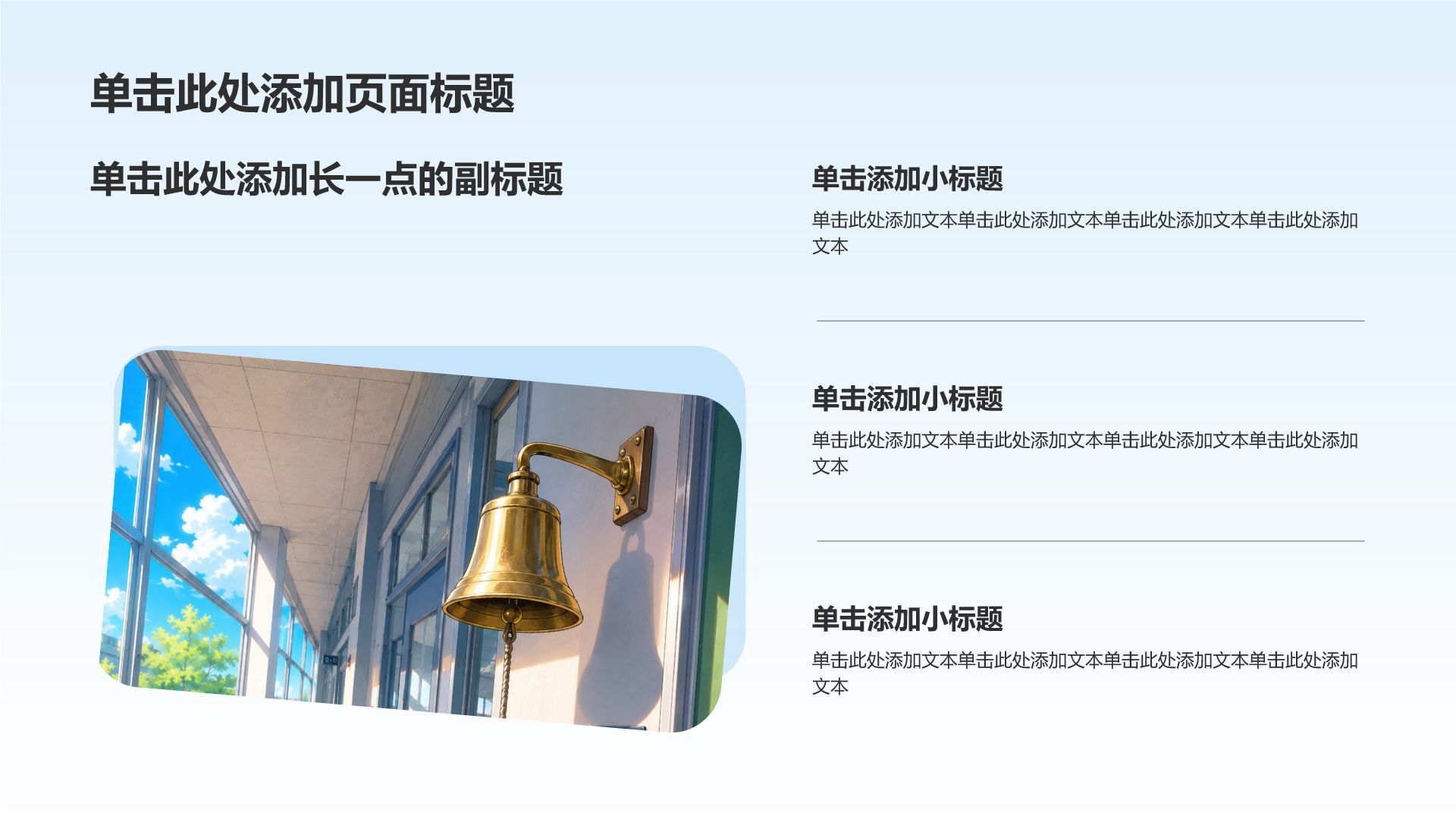 单击此处添加页面标题

单击此处添加长一点的副标题

单击添加小标题

单击此处添加文本单击此处添加文本单击此处添加文本单击此处添加文本

单击添加小标题

单击此处添加文本单击此处添加文本单击此处添加文本单击此处添加文本

单击添加小标题

单击此处添加文本单击此处添加文本单击此处添加文本单击此处添加文本